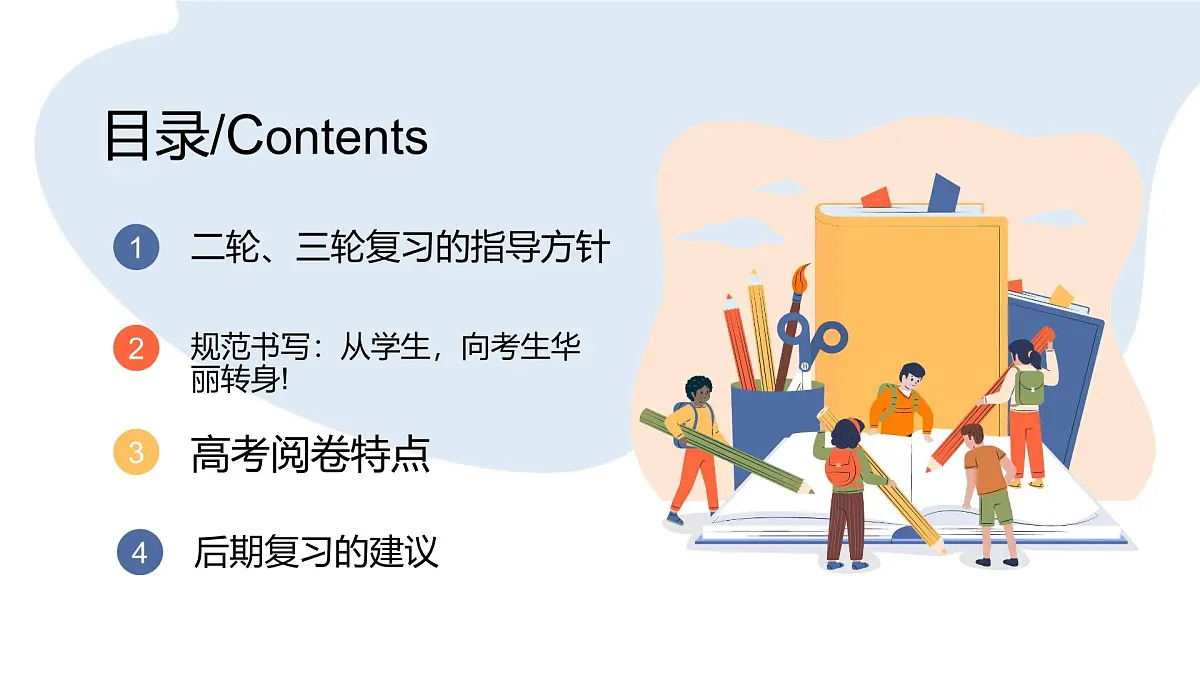 目录/Contents

1 二轮、三轮复习的指导方针

2 规范书写：从学生，向考生华丽转身!

3 高考阅卷特点

4 后期复习的建议